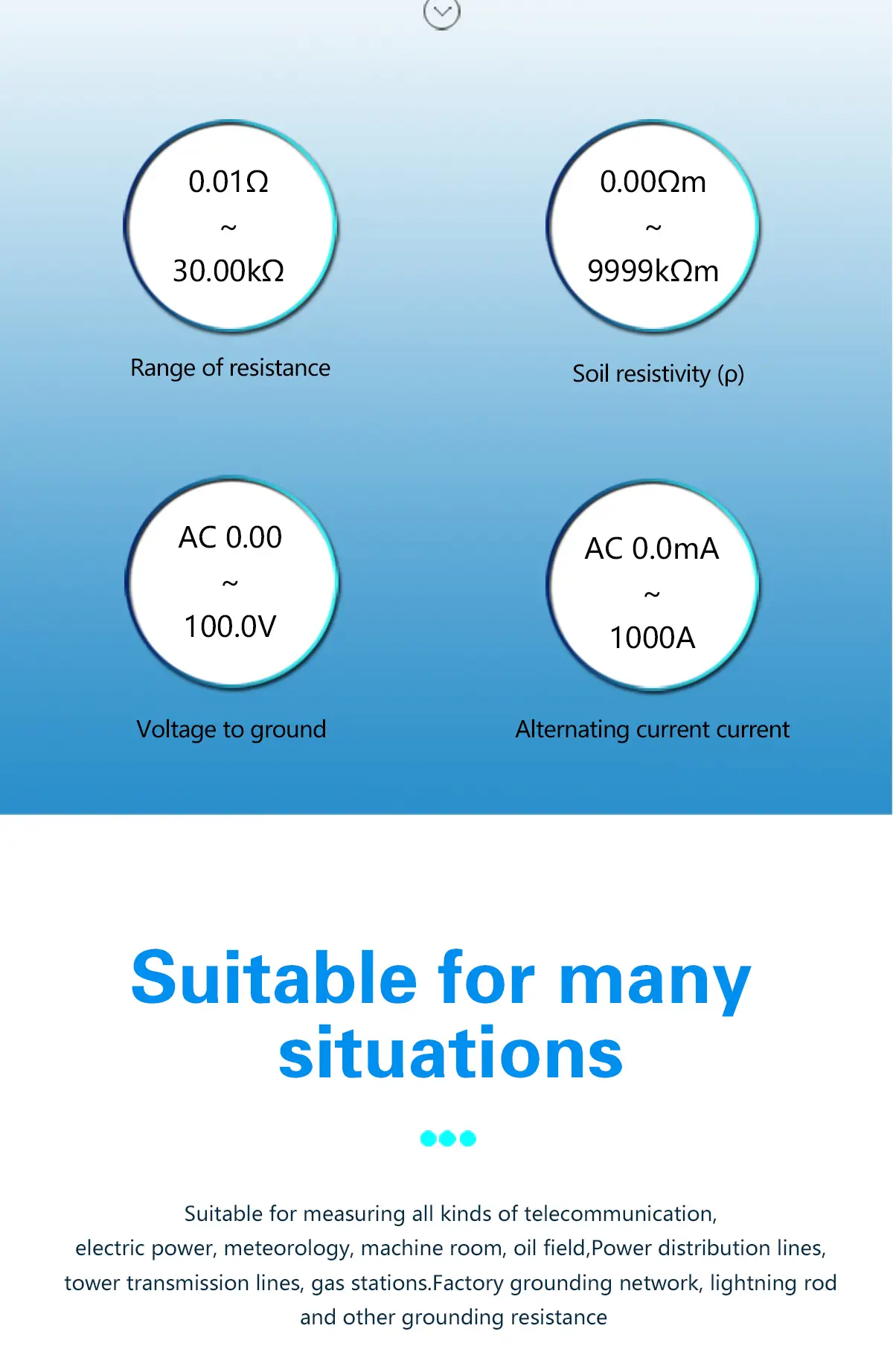 0.01Ω
~
30.00kΩ

Range of resistance

0.00Ωm
~
9999kΩm

Soil resistivity (ρ)

AC 0.00
~
100.0V

Voltage to ground

AC 0.0mA
~
1000A

Alternating current current

Suitable for many situations

Suitable for measuring all kinds of telecommunication, electric power, meteorology, machine room, oil field,Power distribution lines, tower transmission lines, gas stations.Factory grounding network, lightning rod and other grounding resistance